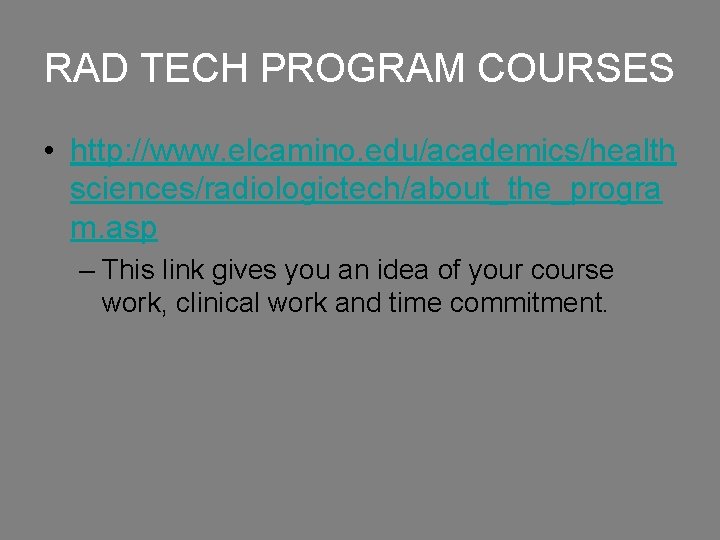 RAD TECH PROGRAM COURSES

• http://www.elcamino.edu/academics/healthsciences/radiologictech/about_the_program.asp
– This link gives you an idea of your course work, clinical work and time commitment.